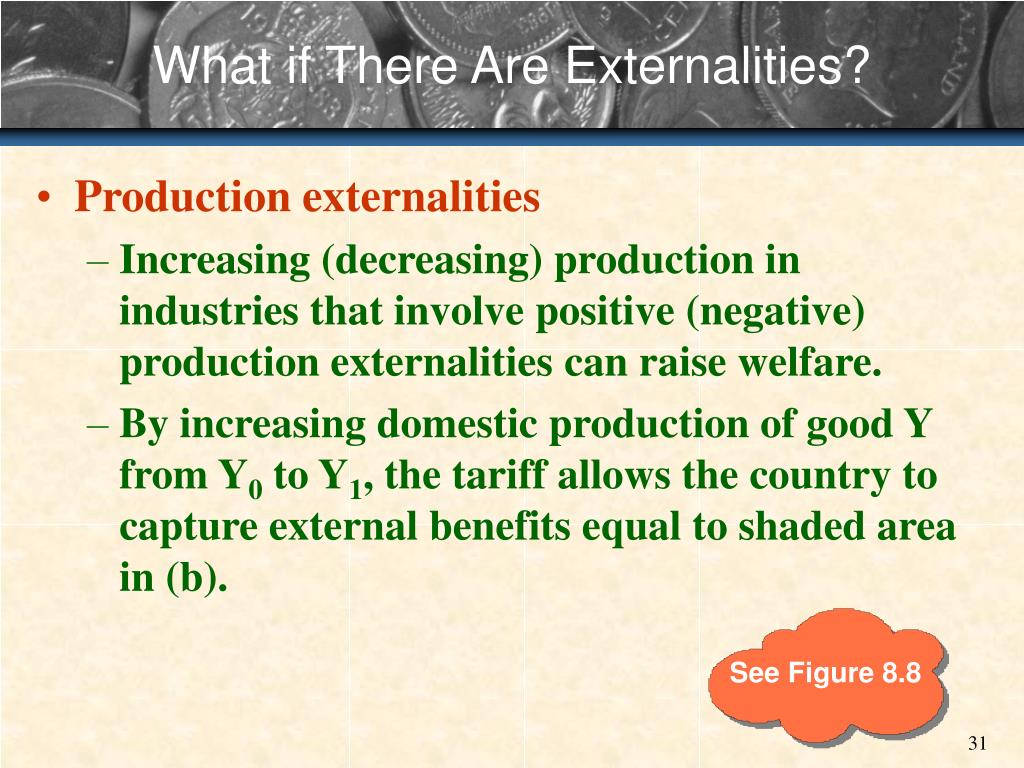 What if There Are Externalities?

• Production externalities

– Increasing (decreasing) production in industries that involve positive (negative) production externalities can raise welfare.

– By increasing domestic production of good Y from $Y_0$ to $Y_1$, the tariff allows the country to capture external benefits equal to shaded area in (b).

See Figure 8.8

31